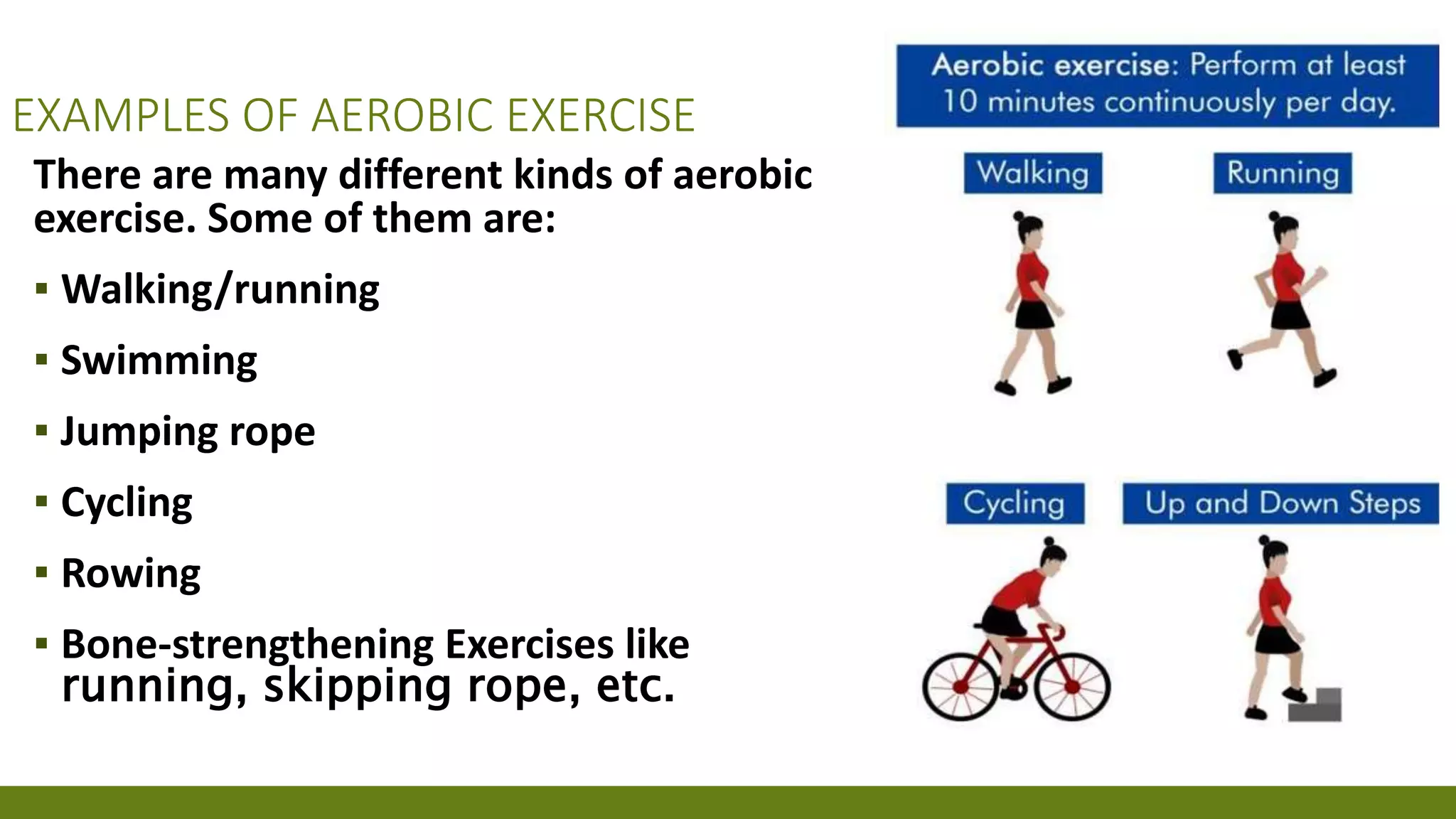 EXAMPLES OF AEROBIC EXERCISE

There are many different kinds of aerobic exercise. Some of them are:

▪ Walking/running

▪ Swimming

▪ Jumping rope

▪ Cycling

▪ Rowing

▪ Bone-strengthening Exercises like running, skipping rope, etc.

Aerobic exercise: Perform at least 10 minutes continuously per day.

Walking

Running

Cycling

Up and Down Steps